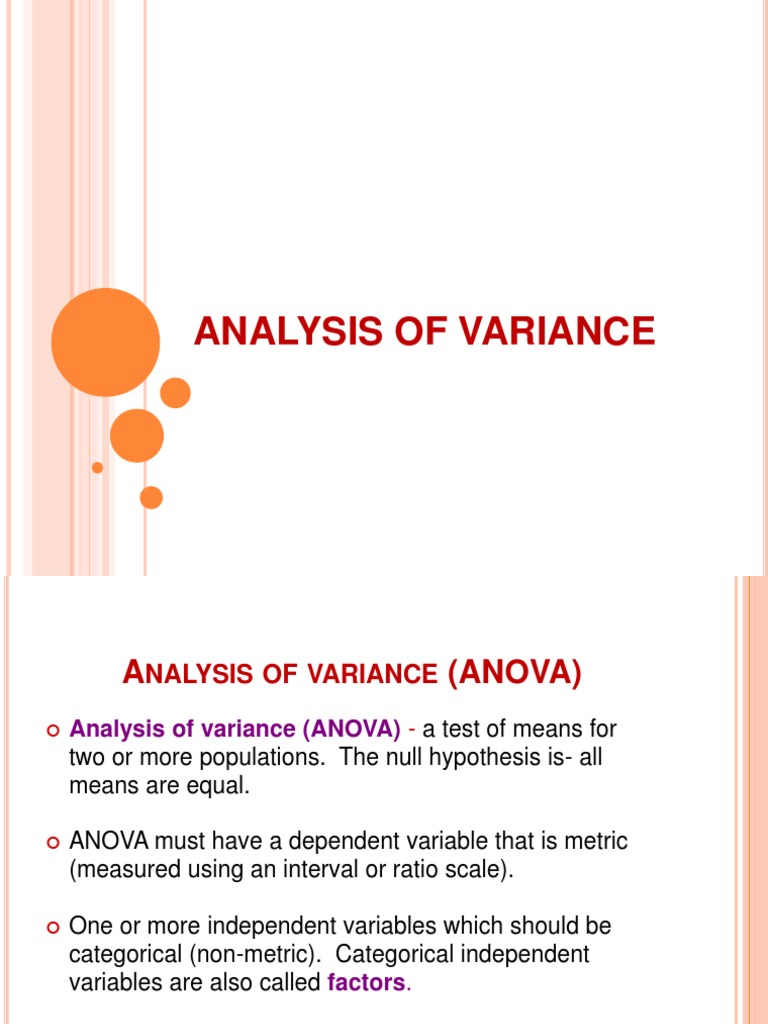 ANALYSIS OF VARIANCE

ANALYSIS OF VARIANCE (ANOVA)

Analysis of variance (ANOVA) - a test of means for two or more populations. The null hypothesis is- all means are equal.

ANOVA must have a dependent variable that is metric (measured using an interval or ratio scale).

One or more independent variables which should be categorical (non-metric). Categorical independent variables are also called factors.